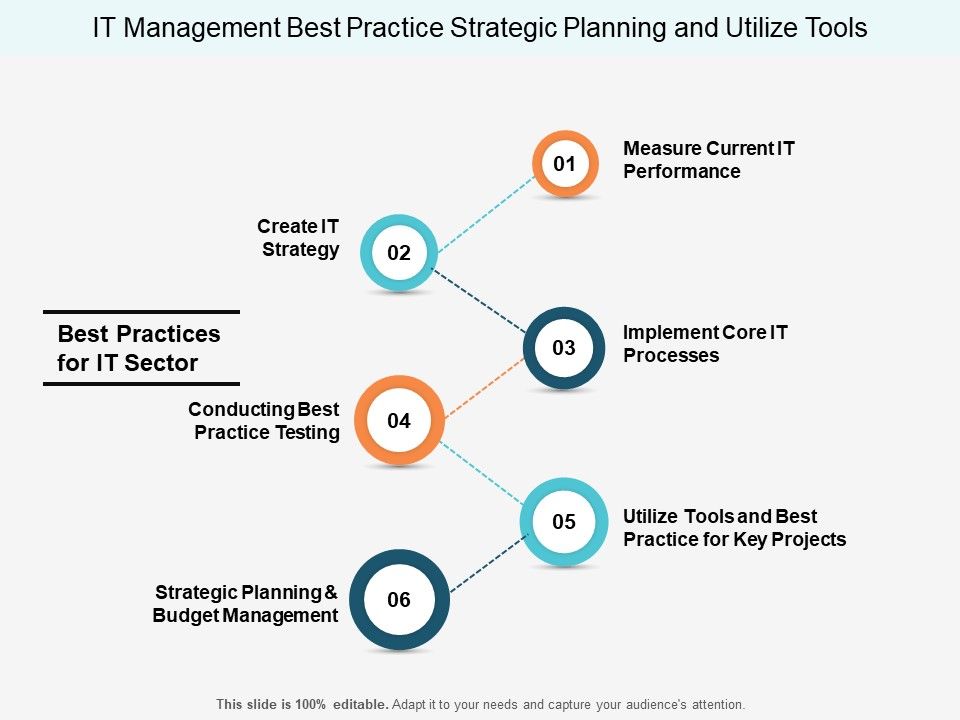 IT Management Best Practice Strategic Planning and Utilize Tools

Best Practices for IT Sector

01
Measure Current IT Performance

Create IT Strategy
02

03
Implement Core IT Processes

Conducting Best Practice Testing
04

05
Utilize Tools and Best Practice for Key Projects

Strategic Planning & Budget Management
06

This slide is 100% editable. Adapt it to your needs and capture your audience's attention.